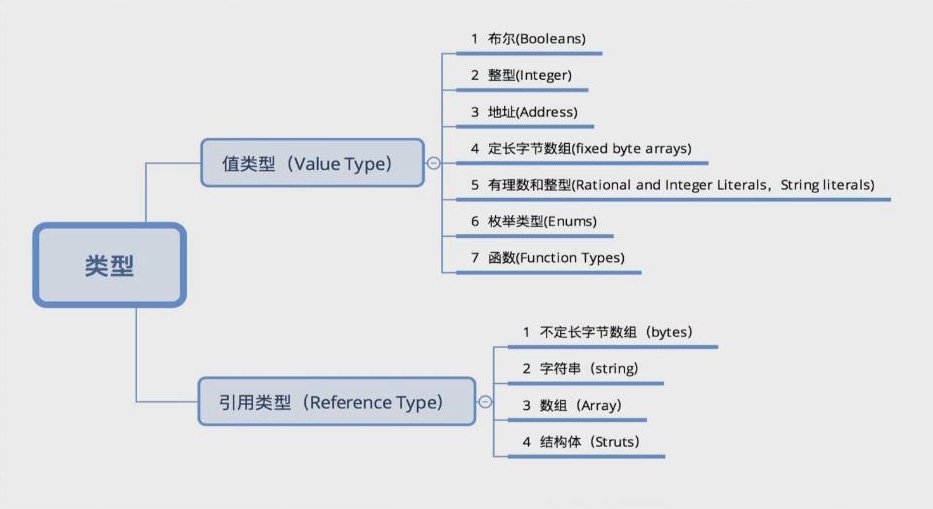 类型

值类型（Value Type）

1 布尔(Booleans)

2 整型(Integer)

3 地址(Address)

4 定长字节数组(fixed byte arrays)

5 有理数和整型(Rational and Integer Literals，String literals)

6 枚举类型(Enums)

7 函数(Function Types)

引用类型（Reference Type）

1 不定长字节数组（bytes）

2 字符串（string）

3 数组（Array）

4 结构体（Struts）